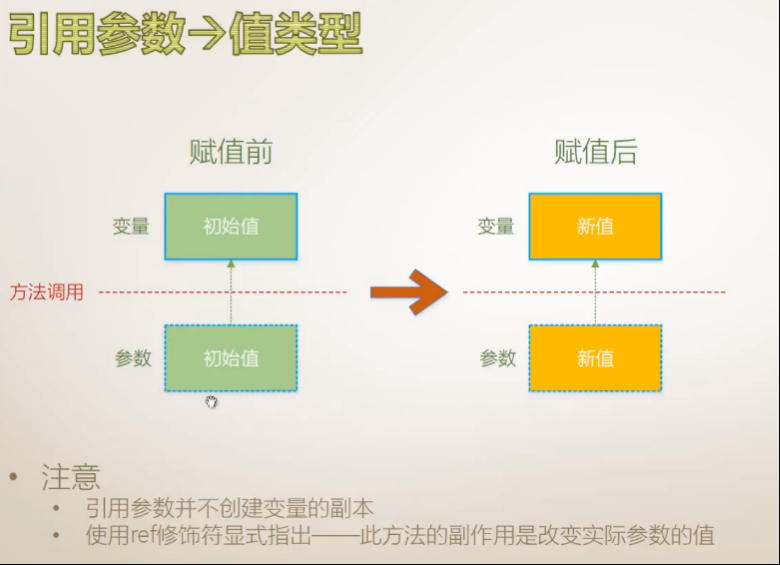 引用参数→值类型

赋值前

变量 初始值

方法调用

参数 初始值

赋值后

变量 新值

参数 新值

• 注意
  • 引用参数并不创建变量的副本
  • 使用ref修饰符显式指出——此方法的副作用是改变实际参数的值